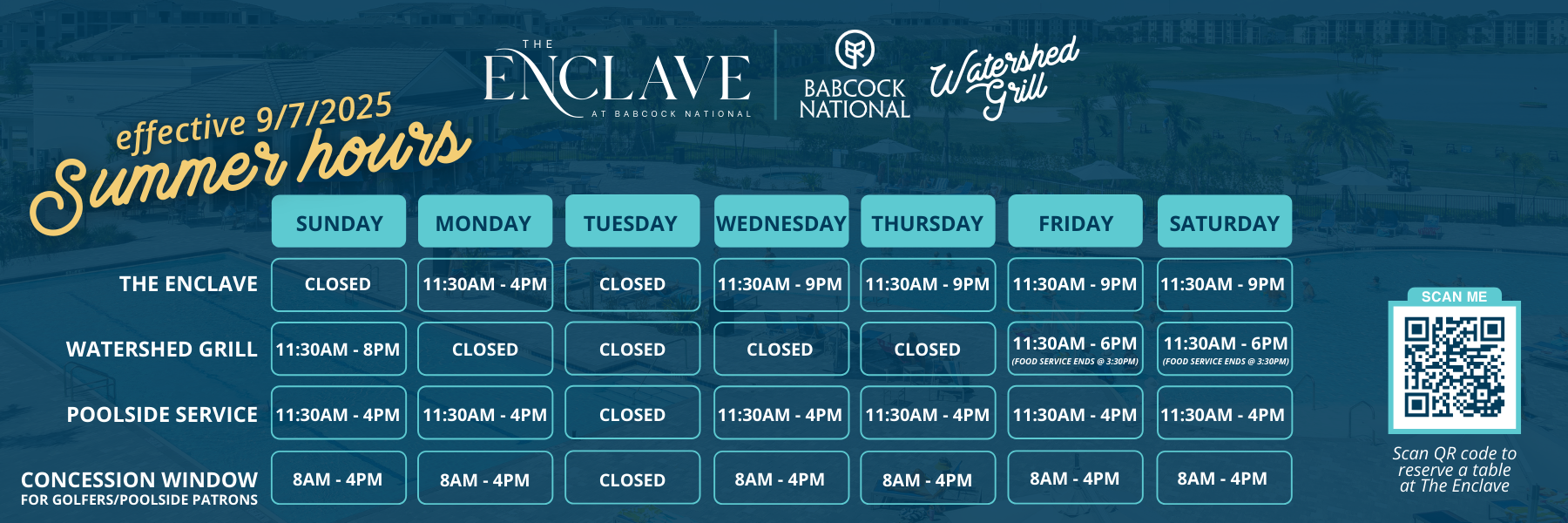 THE ENCLAVE AT BABCOCK NATIONAL

BABCOCK NATIONAL

Watershed Grill

effective 9/7/2025
Summer hours

| | SUNDAY | MONDAY | TUESDAY | WEDNESDAY | THURSDAY | FRIDAY | SATURDAY |
|---|---|---|---|---|---|---|---|
| THE ENCLAVE | CLOSED | 11:30AM - 4PM | CLOSED | 11:30AM - 9PM | 11:30AM - 9PM | 11:30AM - 9PM | 11:30AM - 9PM |
| WATERSHED GRILL | 11:30AM - 8PM | CLOSED | CLOSED | CLOSED | CLOSED | 11:30AM - 6PM (FOOD SERVICE ENDS @ 3:30PM) | 11:30AM - 6PM (FOOD SERVICE ENDS @ 3:30PM) |
| POOLSIDE SERVICE | 11:30AM - 4PM | 11:30AM - 4PM | CLOSED | 11:30AM - 4PM | 11:30AM - 4PM | 11:30AM - 4PM | 11:30AM - 4PM |
| CONCESSION WINDOW FOR GOLFERS/POOLSIDE PATRONS | 8AM - 4PM | 8AM - 4PM | CLOSED | 8AM - 4PM | 8AM - 4PM | 8AM - 4PM | 8AM - 4PM |

SCAN ME

Scan QR code to reserve a table at The Enclave